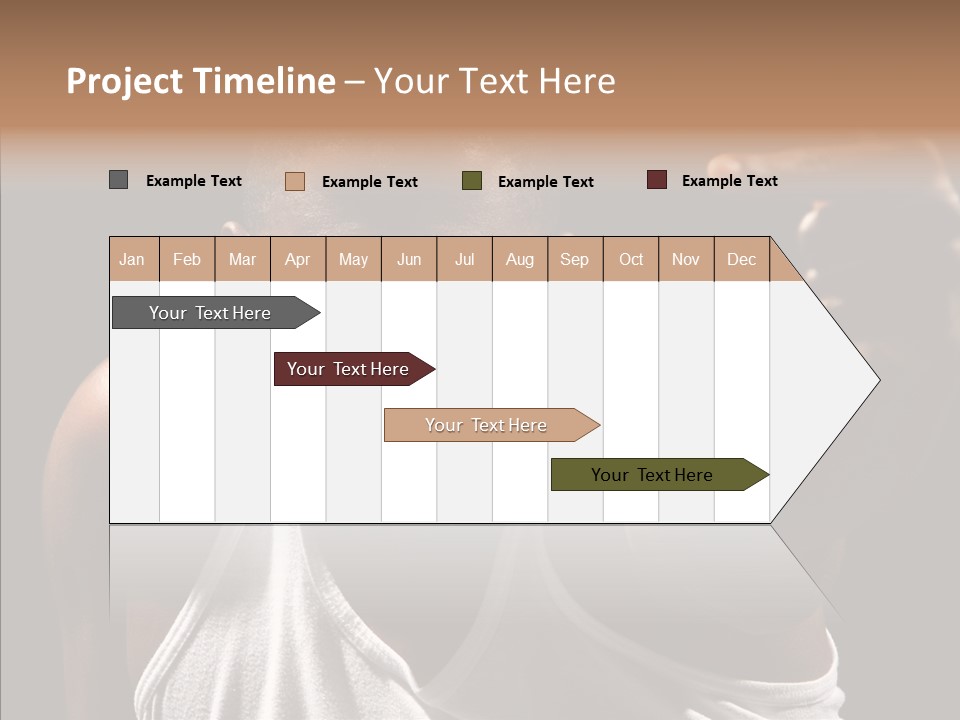 Project Timeline – Your Text Here

Example Text
Example Text
Example Text
Example Text

| Jan | Feb | Mar | Apr | May | Jun | Jul | Aug | Sep | Oct | Nov | Dec |
|---|---|---|---|---|---|---|---|---|---|---|---|

Your Text Here
Your Text Here
Your Text Here
Your Text Here